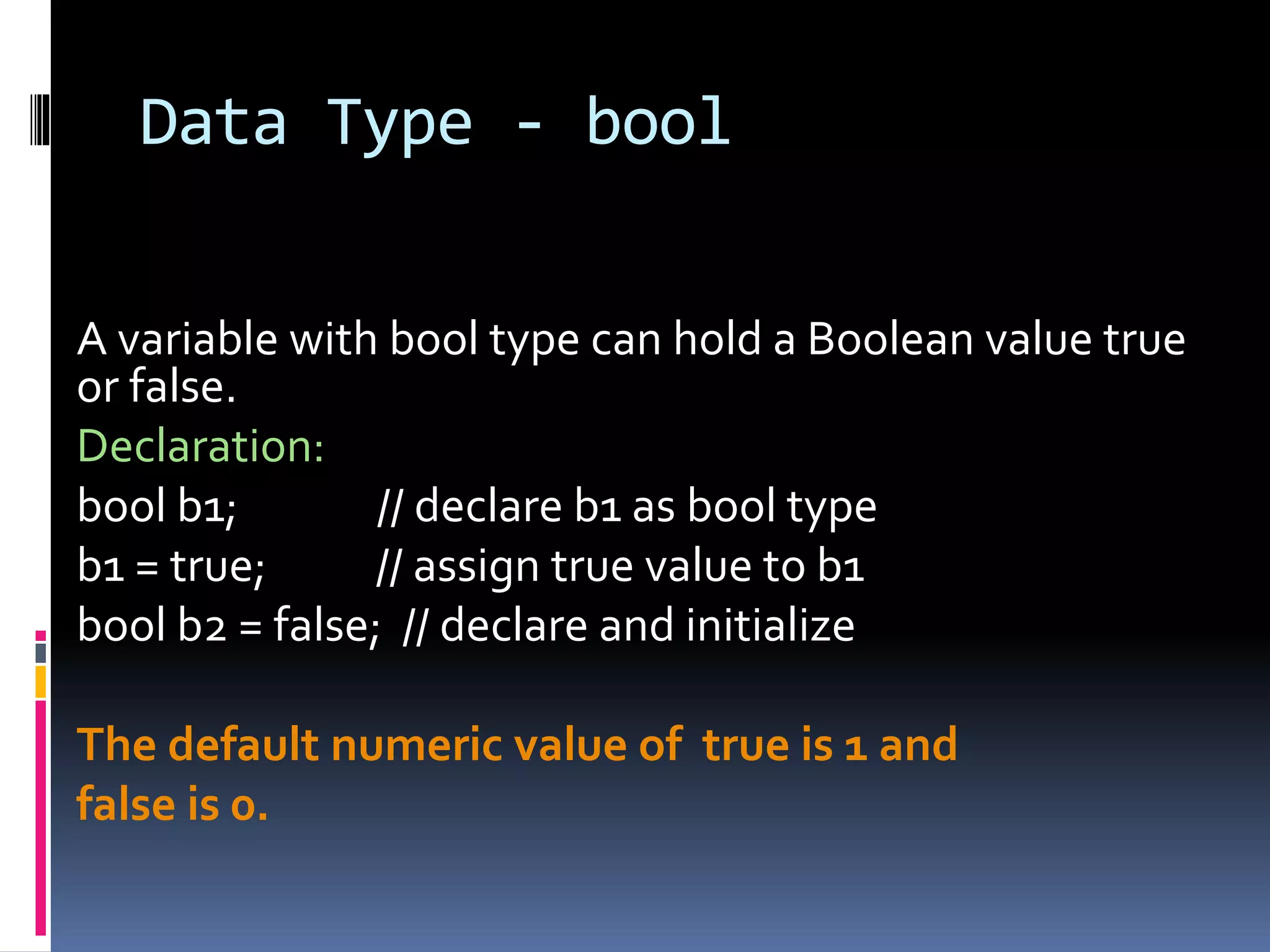 Data Type - bool

A variable with bool type can hold a Boolean value true or false.

Declaration:

bool b1; // declare b1 as bool type

b1 = true; // assign true value to b1

bool b2 = false; // declare and initialize

The default numeric value of true is 1 and false is 0.